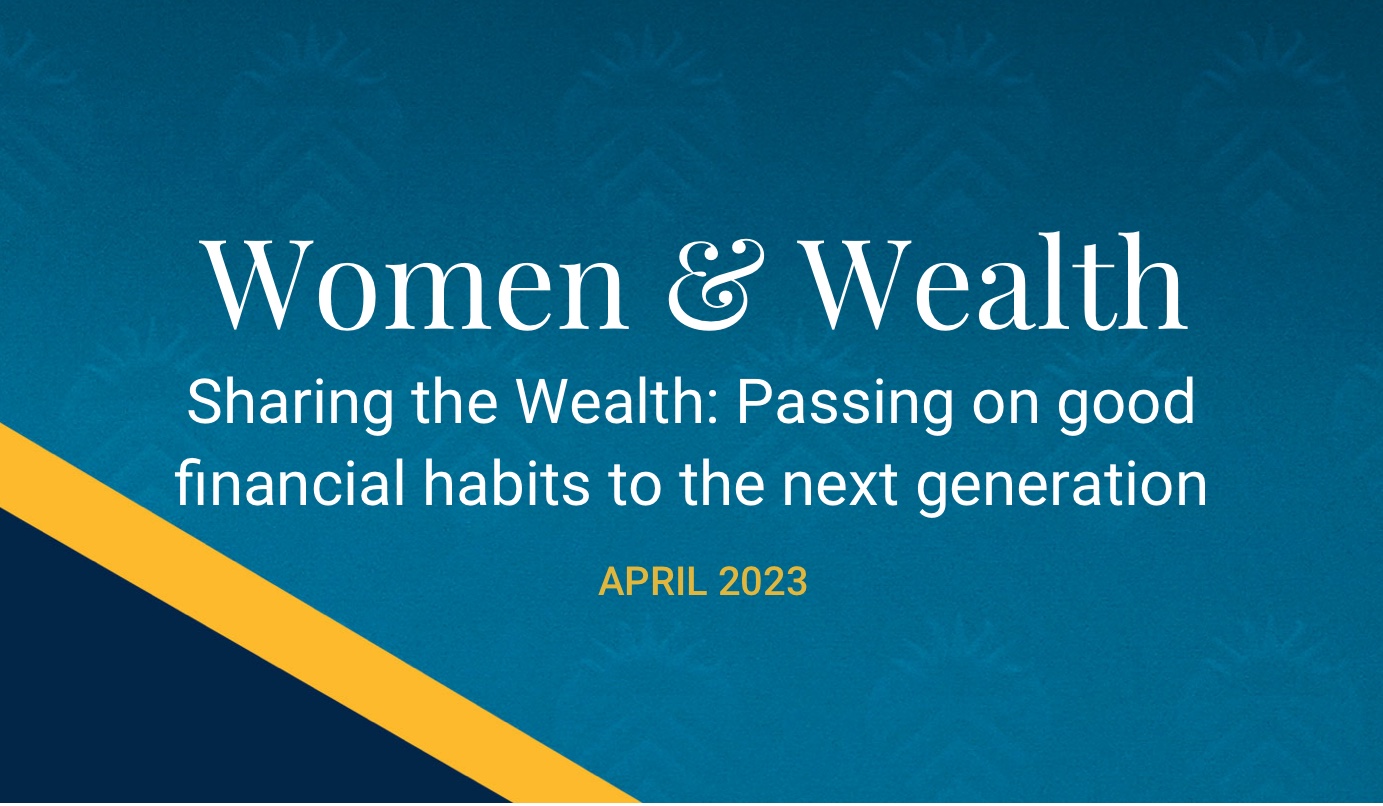 Women & Wealth

Sharing the Wealth: Passing on good financial habits to the next generation

APRIL 2023